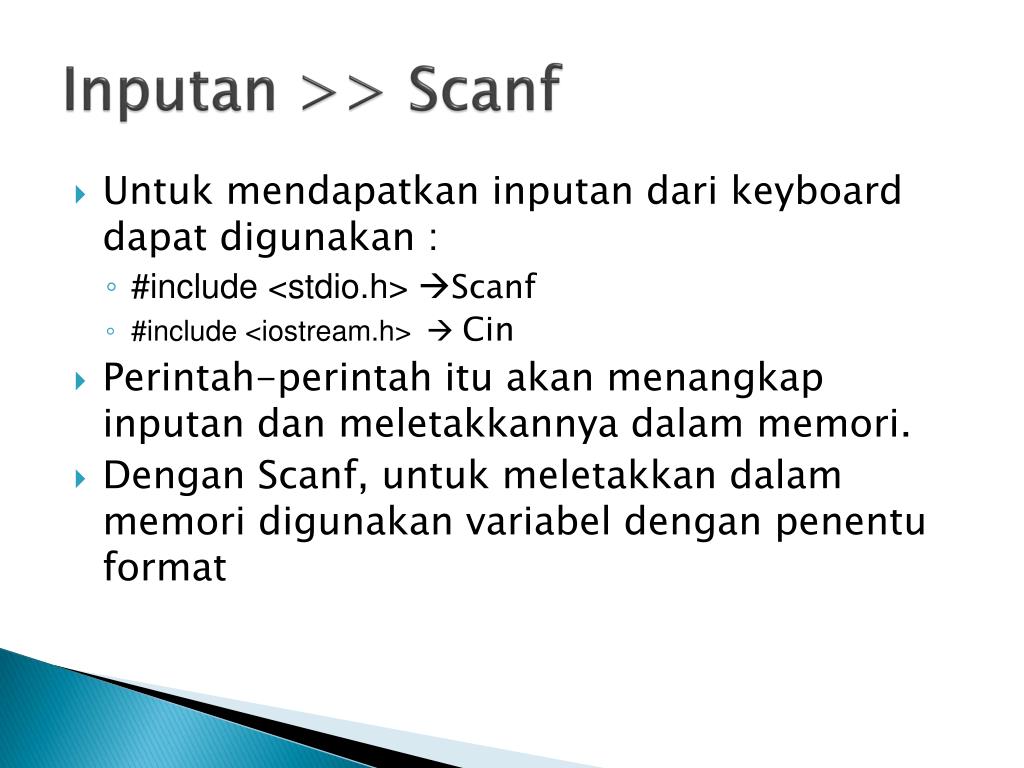 Inputan >> Scanf

Untuk mendapatkan inputan dari keyboard dapat digunakan :

#include <stdio.h> →Scanf

#include <iostream.h> → Cin

Perintah-perintah itu akan menangkap inputan dan meletakkannya dalam memori.

Dengan Scanf, untuk meletakkan dalam memori digunakan variabel dengan penentu format